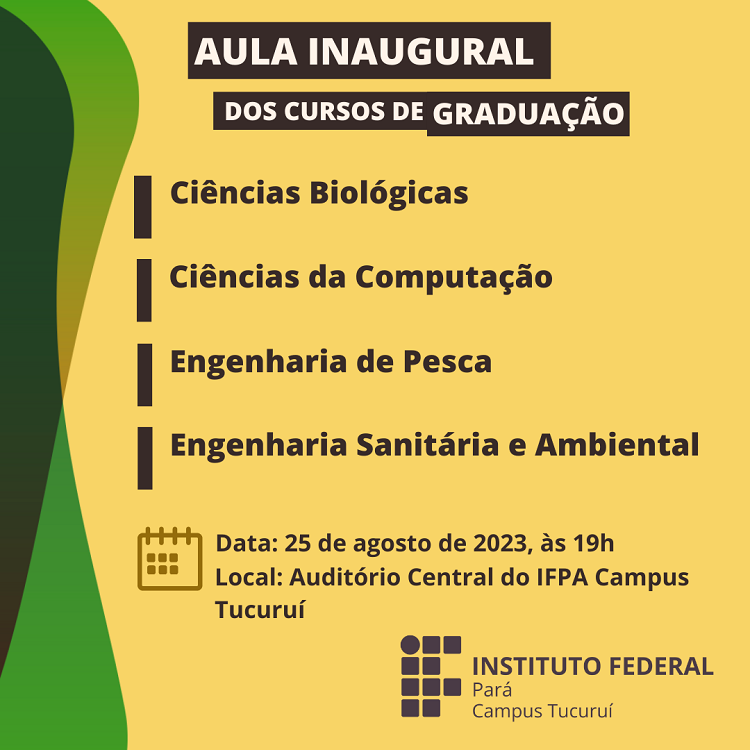 AULA INAUGURAL
DOS CURSOS DE GRADUAÇÃO

Ciências Biológicas

Ciências da Computação

Engenharia de Pesca

Engenharia Sanitária e Ambiental

Data: 25 de agosto de 2023, às 19h
Local: Auditório Central do IFPA Campus Tucuruí

INSTITUTO FEDERAL
Pará
Campus Tucuruí